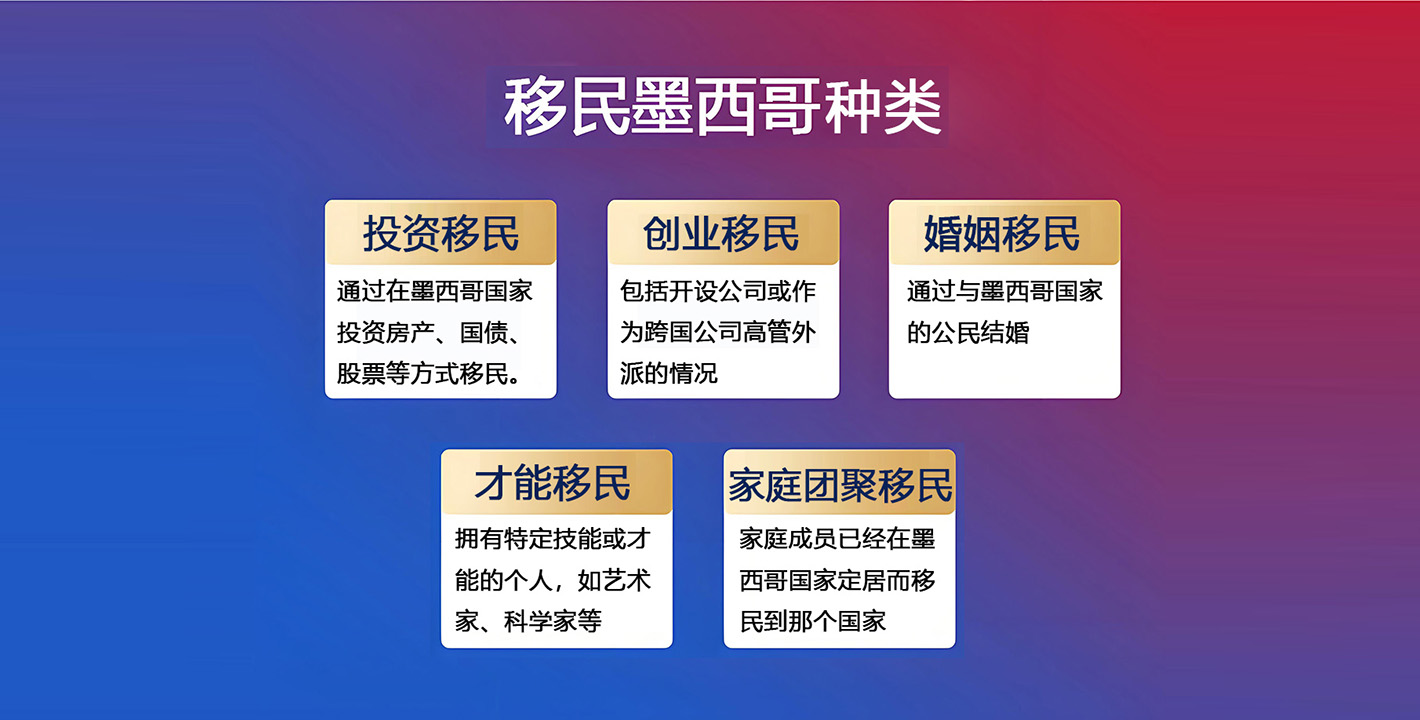 移民墨西哥种类

投资移民

通过在墨西哥国家投资房产、国债、股票等方式移民。

创业移民

包括开设公司或作为跨国公司高管外派的情况

婚姻移民

通过与墨西哥国家的公民结婚

才能移民

拥有特定技能或才能的个人，如艺术家、科学家等

家庭团聚移民

家庭成员已经在墨西哥国家定居而移民到那个国家